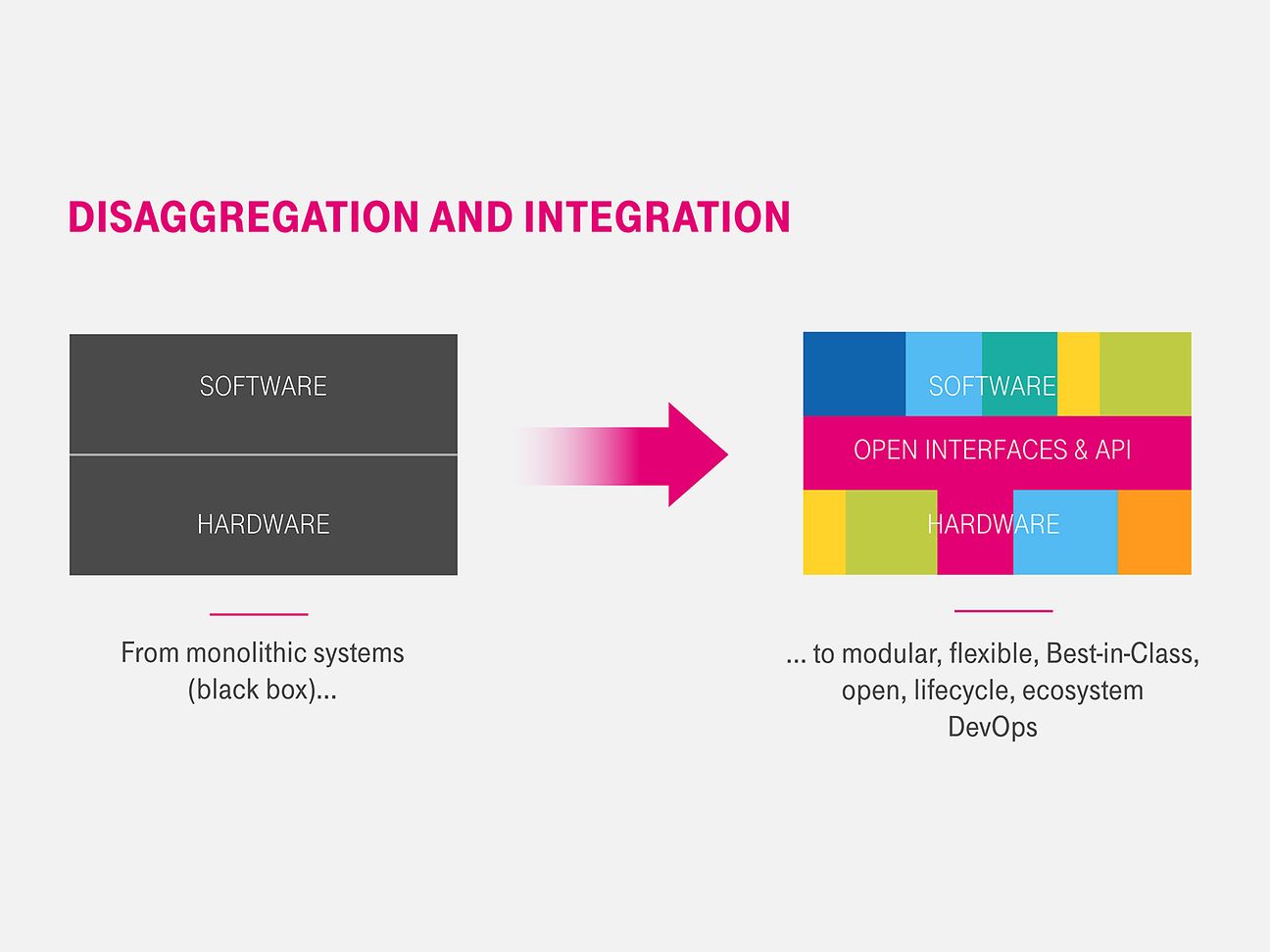 DISAGGREGATION AND INTEGRATION

SOFTWARE

HARDWARE

From monolithic systems (black box)...

SOFTWARE

OPEN INTERFACES & API

HARDWARE

... to modular, flexible, Best-in-Class, open, lifecycle, ecosystem DevOps